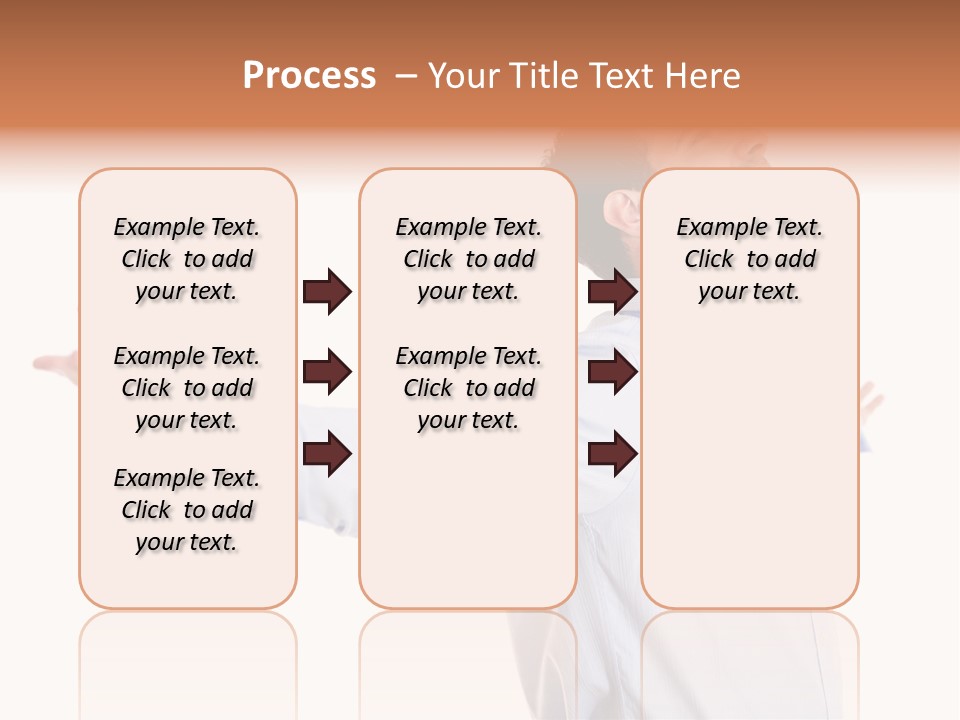 Process – Your Title Text Here

Example Text. Click to add your text.

Example Text. Click to add your text.

Example Text. Click to add your text.

Example Text. Click to add your text.

Example Text. Click to add your text.

Example Text. Click to add your text.